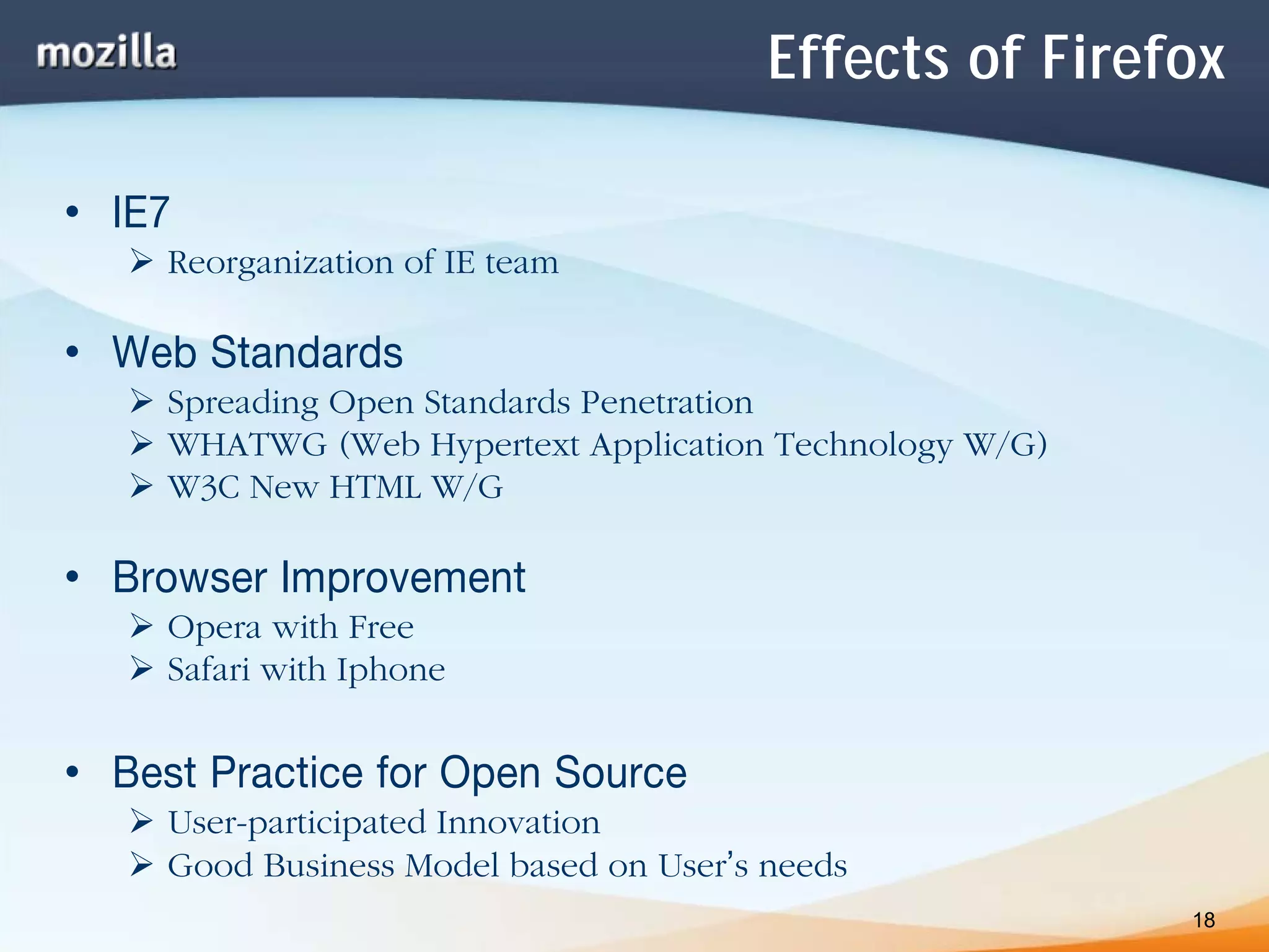 mozilla

Effects of Firefox

• IE7
  ➢ Reorganization of IE team

• Web Standards
  ➢ Spreading Open Standards Penetration
  ➢ WHATWG (Web Hypertext Application Technology W/G)
  ➢ W3C New HTML W/G

• Browser Improvement
  ➢ Opera with Free
  ➢ Safari with Iphone

• Best Practice for Open Source
  ➢ User-participated Innovation
  ➢ Good Business Model based on User's needs

18